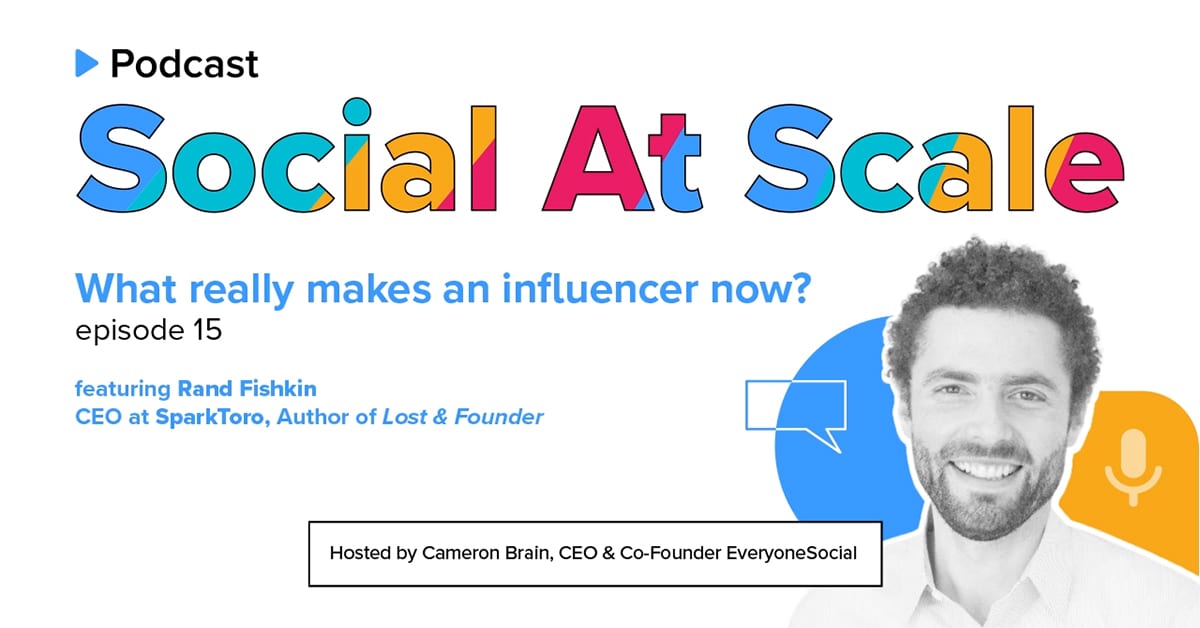 Podcast

Social At Scale

What really makes an influencer now?
episode 15

featuring Rand Fishkin
CEO at SparkToro, Author of Lost & Founder

Hosted by Cameron Brain, CEO & Co-Founder EveryoneSocial